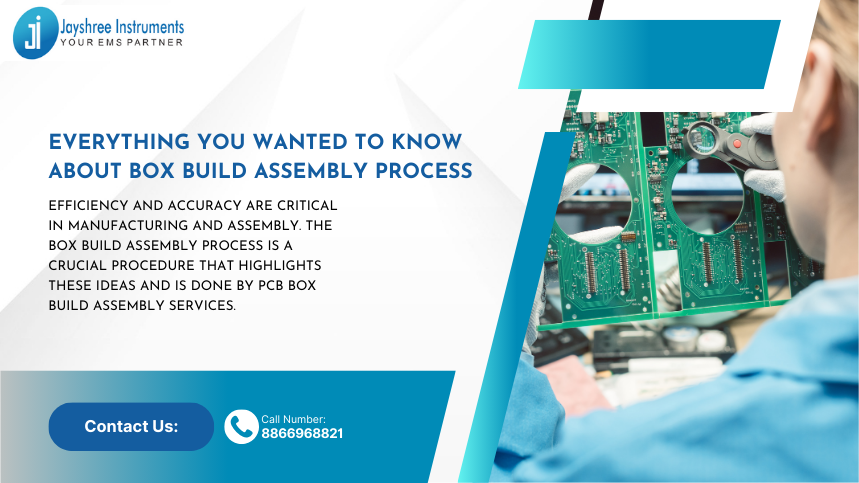 ji Jayshree Instruments
YOUR EMS PARTNER

EVERYTHING YOU WANTED TO KNOW ABOUT BOX BUILD ASSEMBLY PROCESS

EFFICIENCY AND ACCURACY ARE CRITICAL IN MANUFACTURING AND ASSEMBLY. THE BOX BUILD ASSEMBLY PROCESS IS A CRUCIAL PROCEDURE THAT HIGHLIGHTS THESE IDEAS AND IS DONE BY PCB BOX BUILD ASSEMBLY SERVICES.

Contact Us:

Call Number:
8866968821